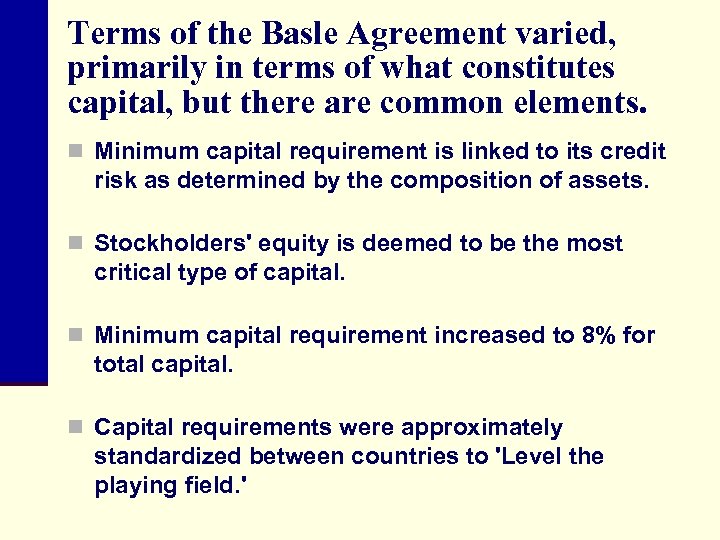 Terms of the Basle Agreement varied, primarily in terms of what constitutes capital, but there are common elements.

Minimum capital requirement is linked to its credit risk as determined by the composition of assets.

Stockholders' equity is deemed to be the most critical type of capital.

Minimum capital requirement increased to 8% for total capital.

Capital requirements were approximately standardized between countries to 'Level the playing field.'